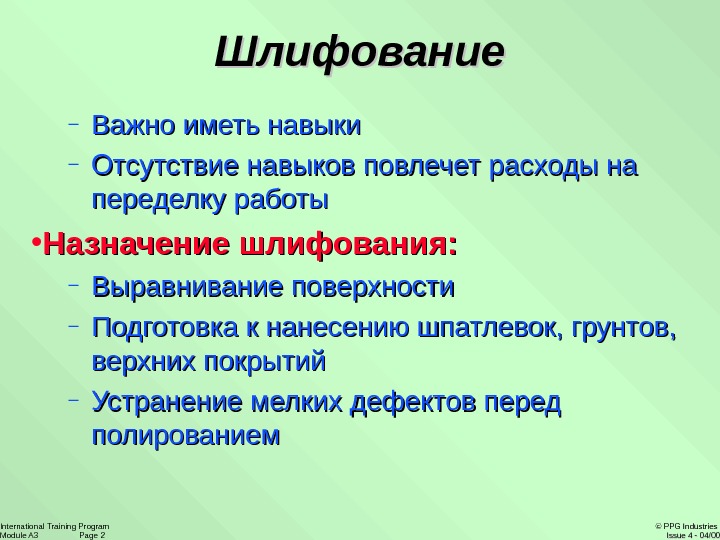 Шлифование

– Важно иметь навыки
– Отсутствие навыков повлечет расходы на переделку работы

•Назначение шлифования:
– Выравнивание поверхности
– Подготовка к нанесению шпатлевок, грунтов, верхних покрытий
– Устранение мелких дефектов перед полированием

International Training Program
Module A3 Page 2

© PPG Industries
Issue 4 - 04/00